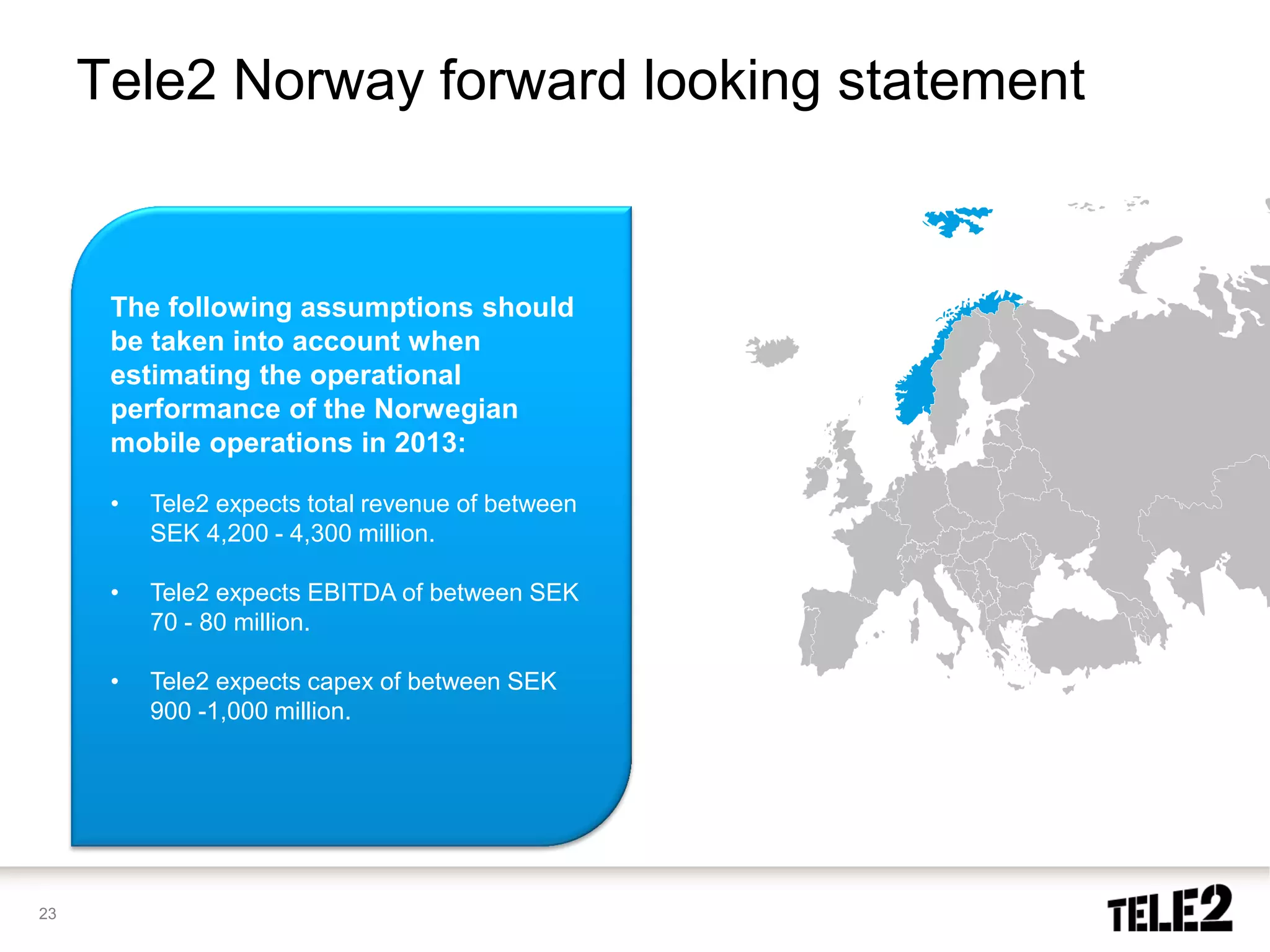 Tele2 Norway forward looking statement

The following assumptions should be taken into account when estimating the operational performance of the Norwegian mobile operations in 2013:

• Tele2 expects total revenue of between SEK 4,200 - 4,300 million.

• Tele2 expects EBITDA of between SEK 70 - 80 million.

• Tele2 expects capex of between SEK 900 -1,000 million.

23

TELE2